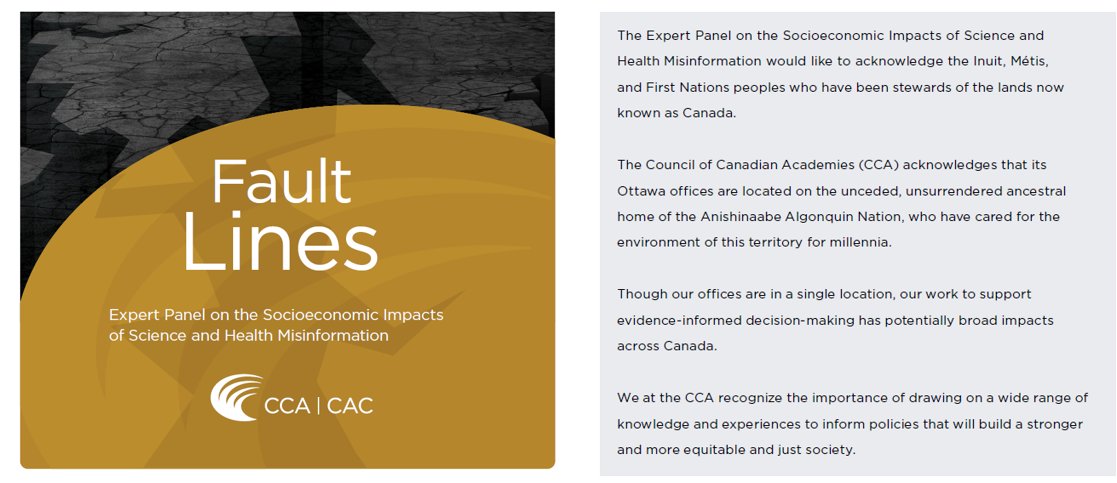 Fault Lines

Expert Panel on the Socioeconomic Impacts of Science and Health Misinformation

CCA | CAC

The Expert Panel on the Socioeconomic Impacts of Science and Health Misinformation would like to acknowledge the Inuit, Métis, and First Nations peoples who have been stewards of the lands now known as Canada.

The Council of Canadian Academies (CCA) acknowledges that its Ottawa offices are located on the unceded, unsurrendered ancestral home of the Anishinaabe Algonquin Nation, who have cared for the environment of this territory for millennia.

Though our offices are in a single location, our work to support evidence-informed decision-making has potentially broad impacts across Canada.

We at the CCA recognize the importance of drawing on a wide range of knowledge and experiences to inform policies that will build a stronger and more equitable and just society.